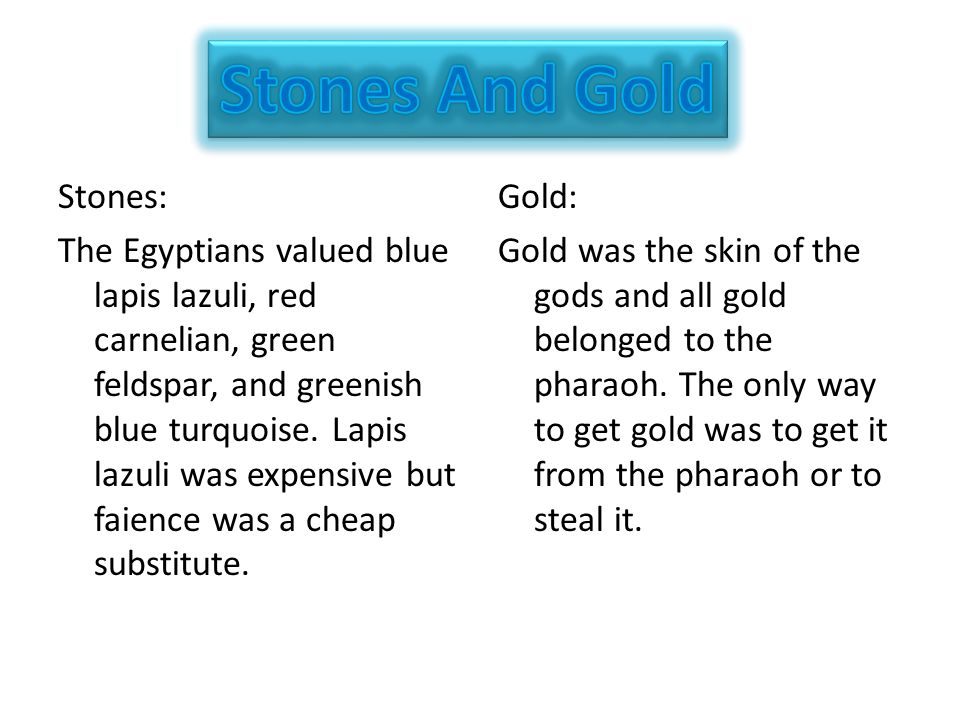 Stones And Gold

Stones:

The Egyptians valued blue lapis lazuli, red carnelian, green feldspar, and greenish blue turquoise. Lapis lazuli was expensive but faience was a cheap substitute.

Gold:

Gold was the skin of the gods and all gold belonged to the pharaoh. The only way to get gold was to get it from the pharaoh or to steal it.